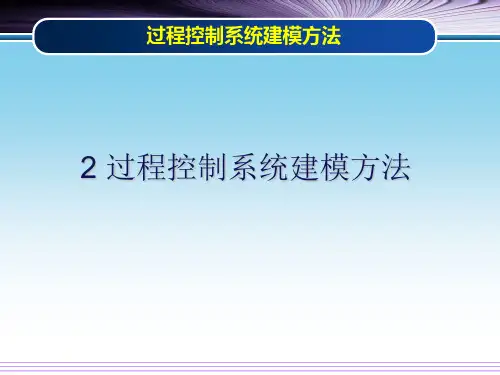 过程控制系统建模方法

2 过程控制系统建模方法